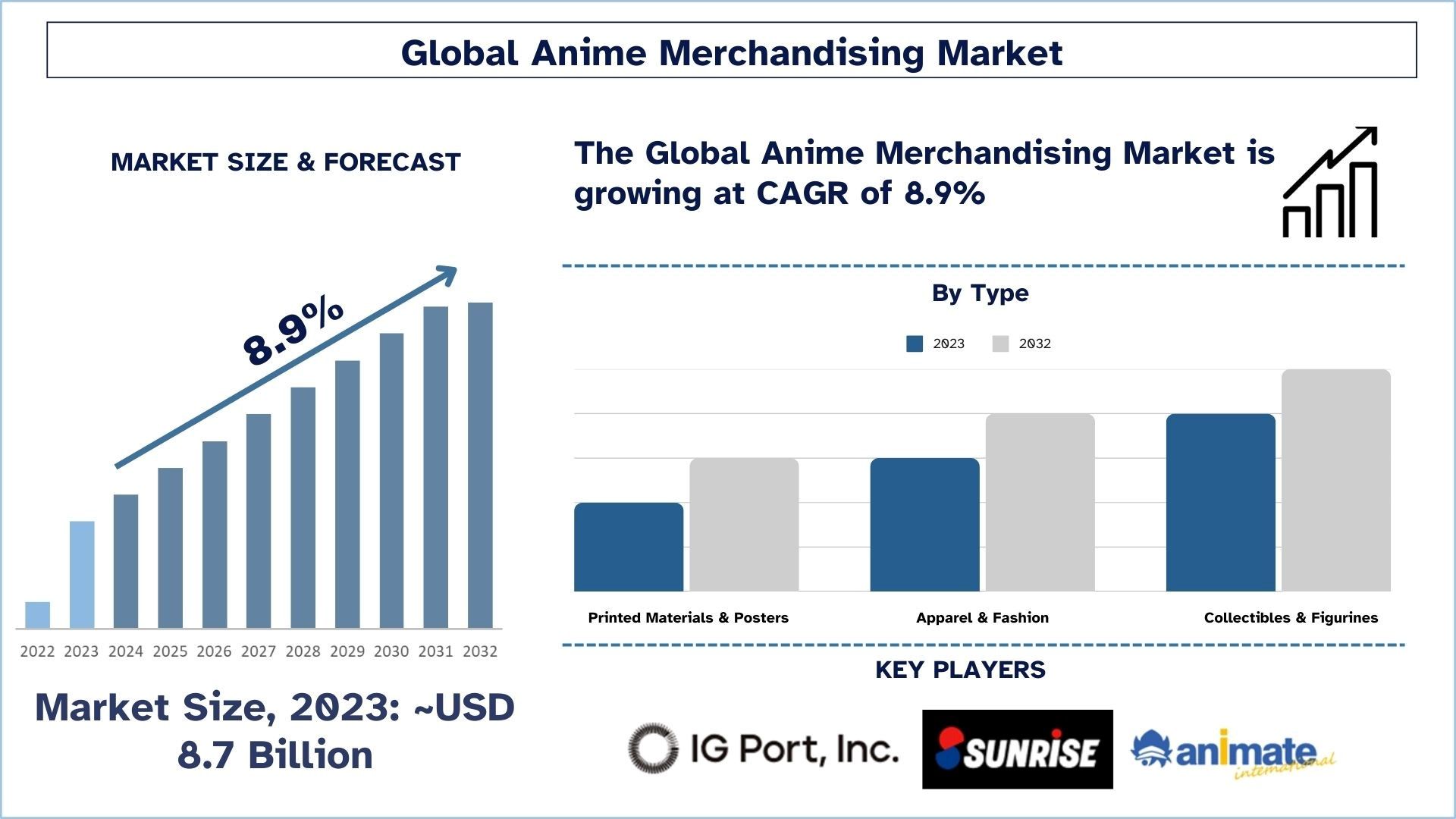 Global Anime Merchandising Market

MARKET SIZE & FORECAST

8.9%

2022 2023 2024 2025 2026 2027 2028 2029 2030 2031 2032

Market Size, 2023: ~USD 8.7 Billion

The Global Anime Merchandising Market is growing at CAGR of 8.9%

By Type

2023 2032

Printed Materials & Posters

Apparel & Fashion

Collectibles & Figurines

KEY PLAYERS

IG Port, Inc.

SUNRISE

animate international